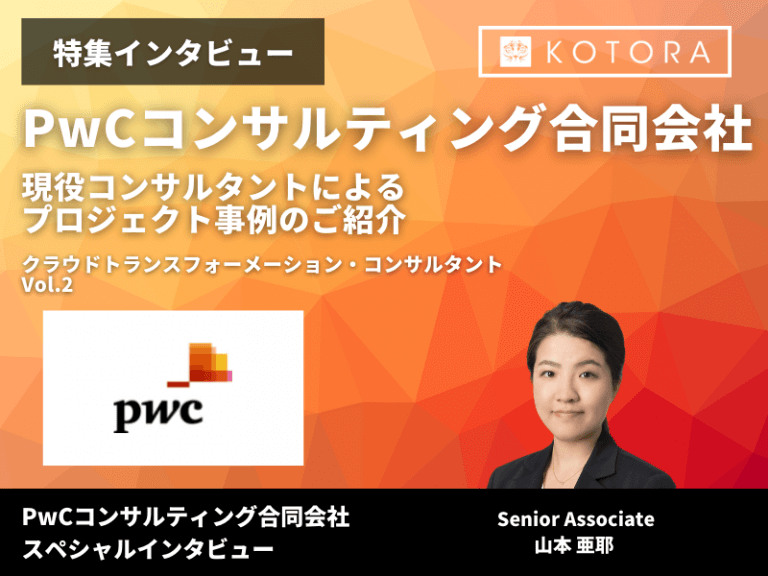 特集インタビュー

KOTORA

PwCコンサルティング合同会社

現役コンサルタントによる
プロジェクト事例のご紹介

クラウドトランスフォーメーション・コンサルタント
Vol.2

pwc

PwCコンサルティング合同会社
スペシャルインタビュー

Senior Associate
山本 亜耶